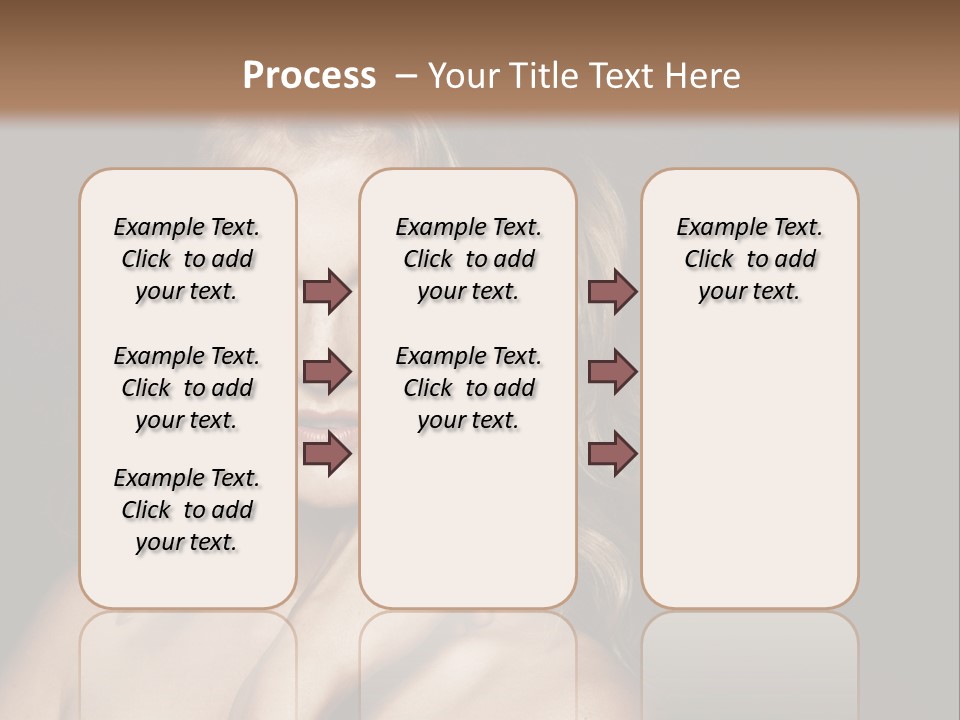 Process – Your Title Text Here

Example Text. Click to add your text.

Example Text. Click to add your text.

Example Text. Click to add your text.

Example Text. Click to add your text.

Example Text. Click to add your text.

Example Text. Click to add your text.